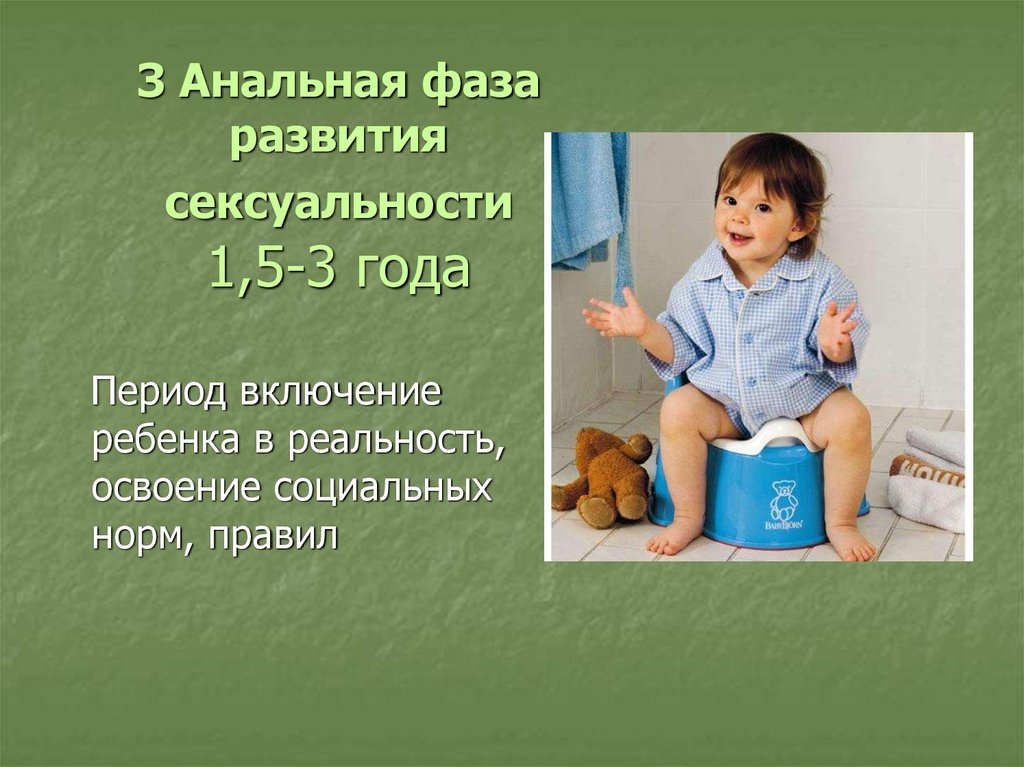 3 Анальная фаза развития сексуальности 1,5-3 года

Период включение ребенка в реальность, освоение социальных норм, правил

BABYBJÖRN